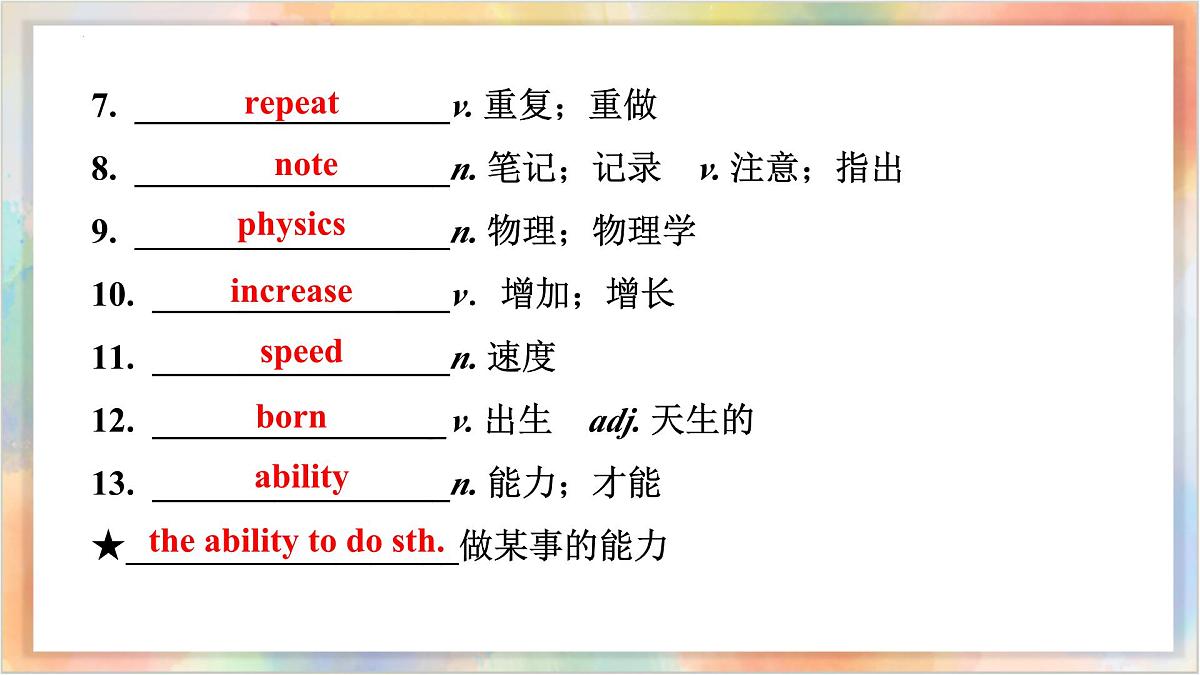 7. repeat v. 重复；重做

8. note n. 笔记；记录 v. 注意；指出

9. physics n. 物理；物理学

10. increase v. 增加；增长

11. speed n. 速度

12. born v. 出生 adj. 天生的

13. ability n. 能力；才能

★ the ability to do sth. 做某事的能力